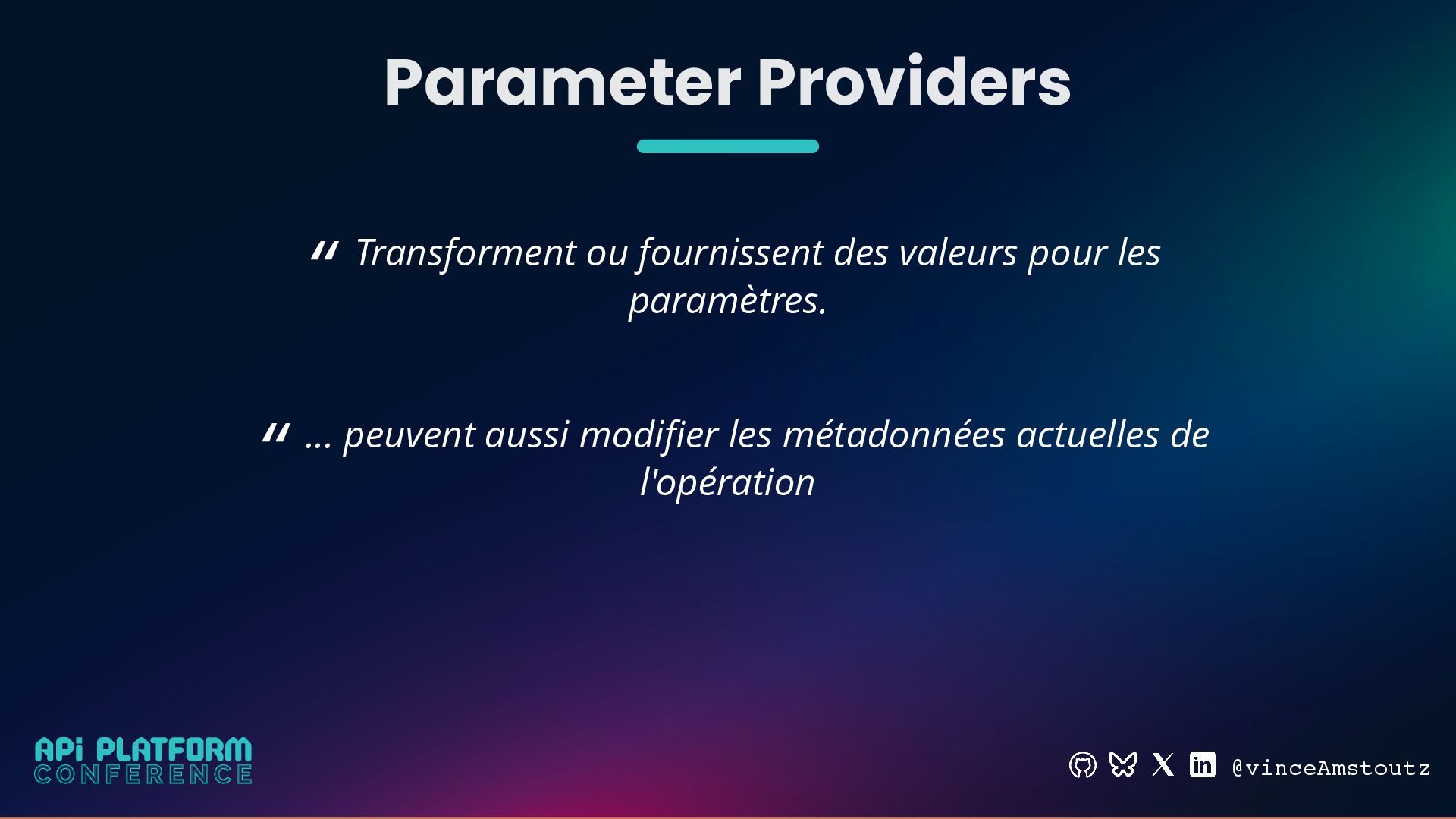 Parameter Providers

“ Transforment ou fournissent des valeurs pour les paramètres.

“ ... peuvent aussi modifier les métadonnées actuelles de l'opération

APi PLATFORM CONFERENCE

@vinceAmstoutz